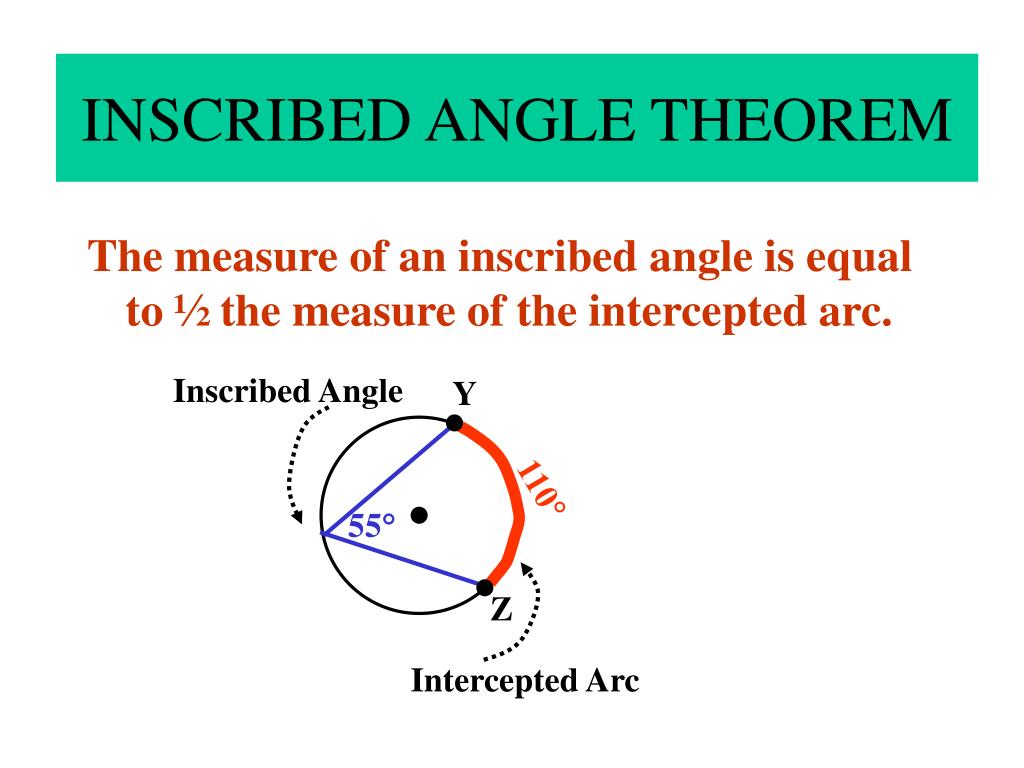 INSCRIBED ANGLE THEOREM

The measure of an inscribed angle is equal to ½ the measure of the intercepted arc.

Inscribed Angle

Y

110°

55°

Z

Intercepted Arc